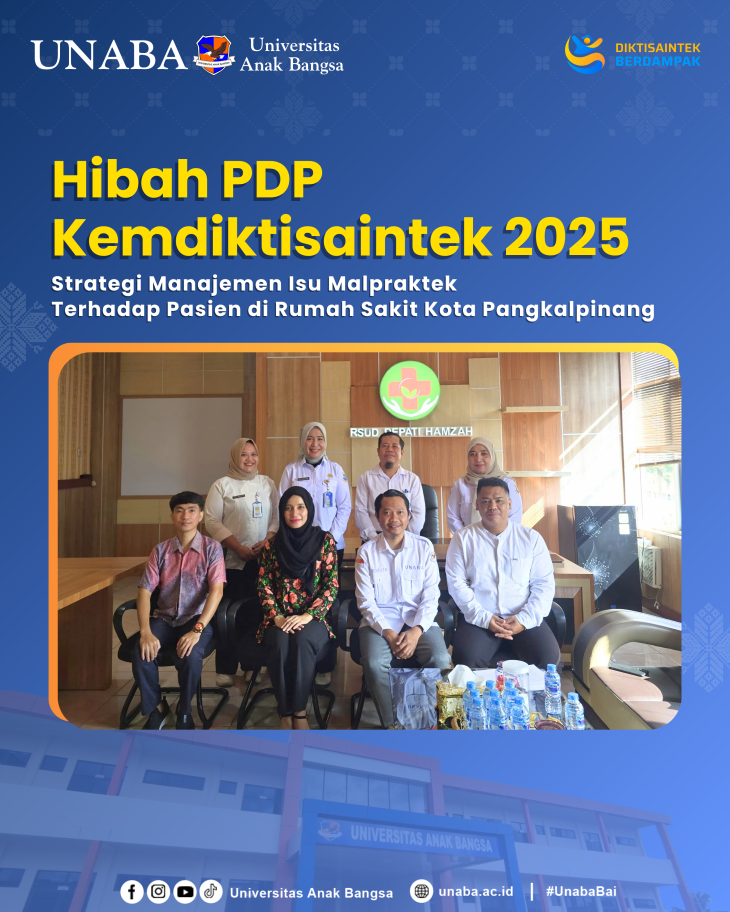 UNABA Universitas Anak Bangsa

DIKTISAINTEK BERDAMPAK

Hibah PDP Kemdiktisaintek 2025

Strategi Manajemen Isu Malpraktek Terhadap Pasien di Rumah Sakit Kota Pangkalpinang

RSUD DEPATI HAMZAH

UNIVERSITAS ANAK BANGSA

Universitas Anak Bangsa unaba.ac.id | #UnabaBai